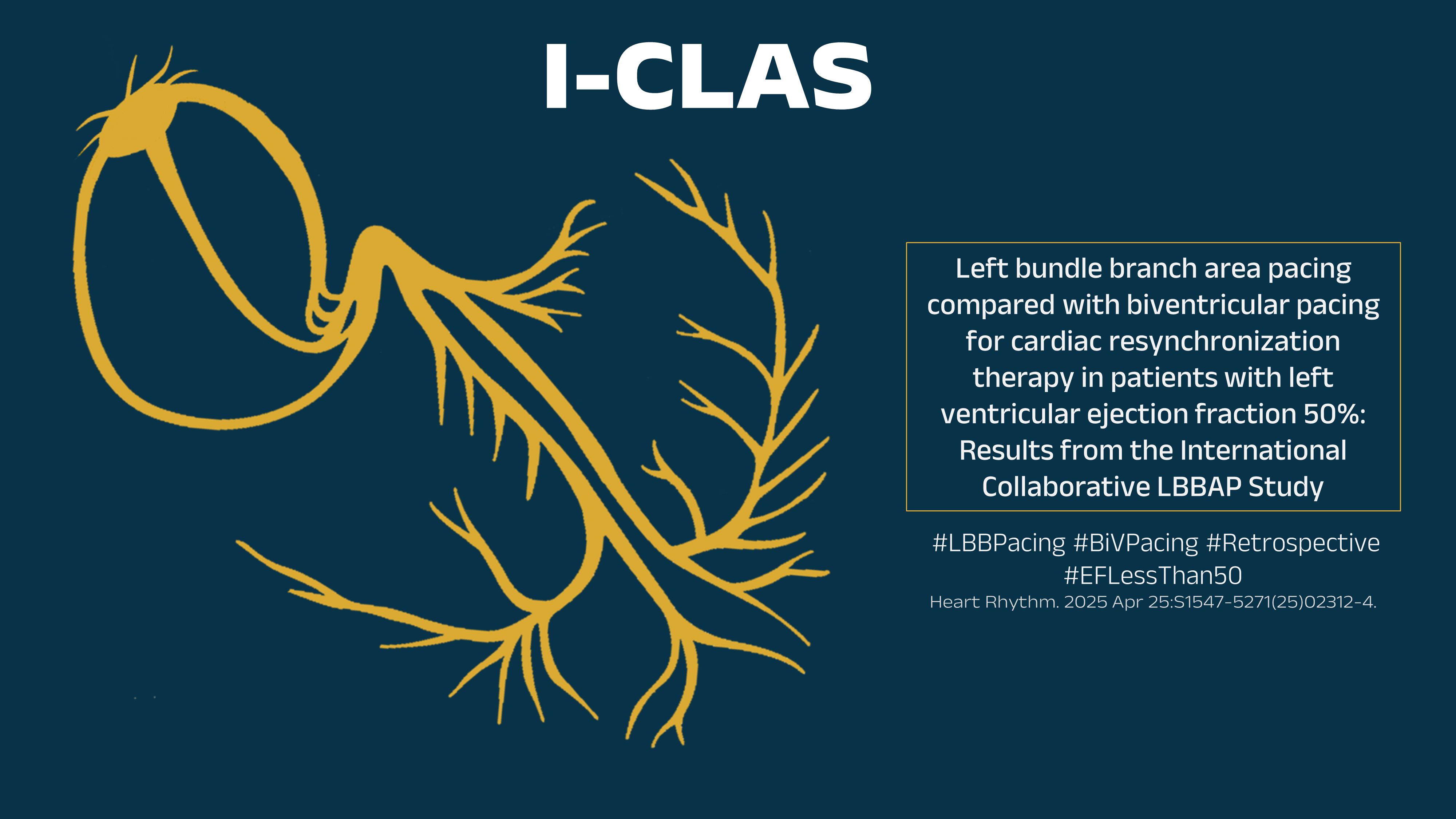 I-CLAS

Left bundle branch area pacing compared with biventricular pacing for cardiac resynchronization therapy in patients with left ventricular ejection fraction 50%: Results from the International Collaborative LBBAP Study

#LBBPacing #BiVPacing #Retrospective #EFLessThan50

Heart Rhythm. 2025 Apr 25:S1547-5271(25)02312-4.